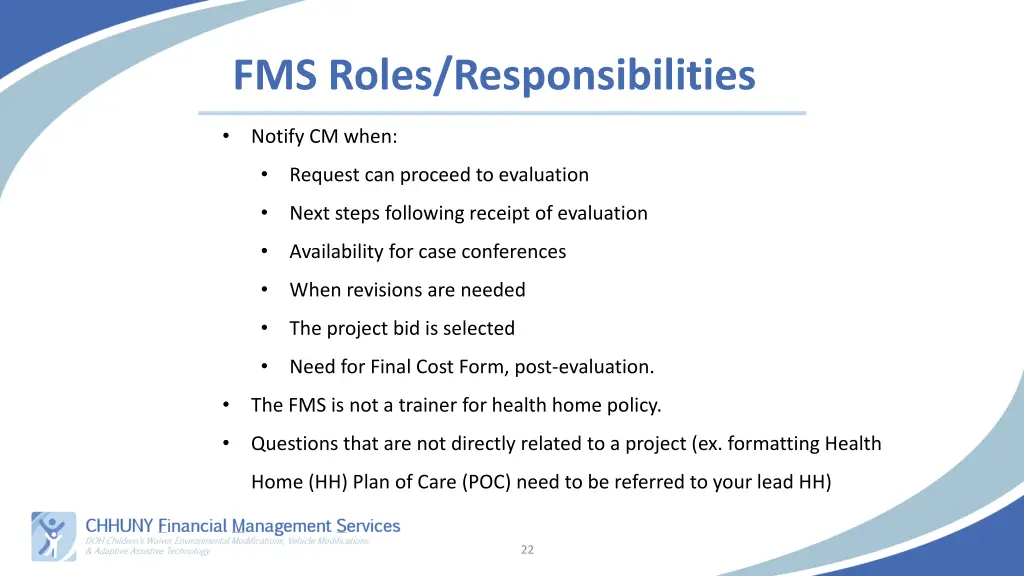 FMS Roles/Responsibilities

• Notify CM when:
  • Request can proceed to evaluation
  • Next steps following receipt of evaluation
  • Availability for case conferences
  • When revisions are needed
  • The project bid is selected
  • Need for Final Cost Form, post-evaluation.
• The FMS is not a trainer for health home policy.
• Questions that are not directly related to a project (ex. formatting Health Home (HH) Plan of Care (POC) need to be referred to your lead HH)

CHHUNY Financial Management Services
DOH Children's Waiver Environmental Modifications, Vehicle Modifications & Adaptive Assistive Technology

22